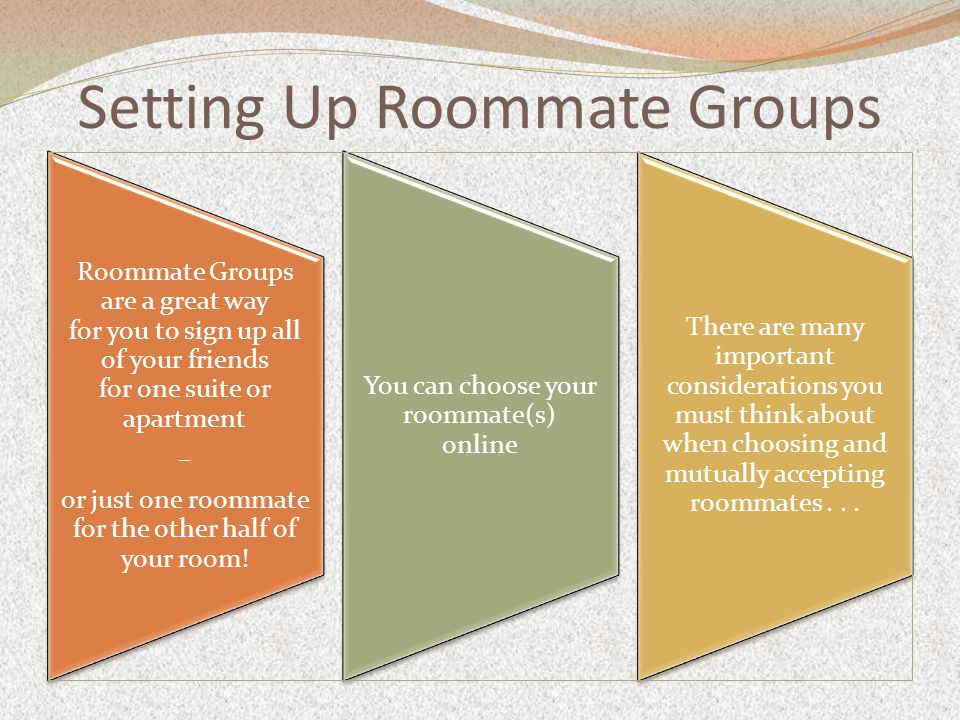 Setting Up Roommate Groups

Roommate Groups are a great way for you to sign up all of your friends for one suite or apartment
–
or just one roommate for the other half of your room!

You can choose your roommate(s) online

There are many important considerations you must think about when choosing and mutually accepting roommates . . .